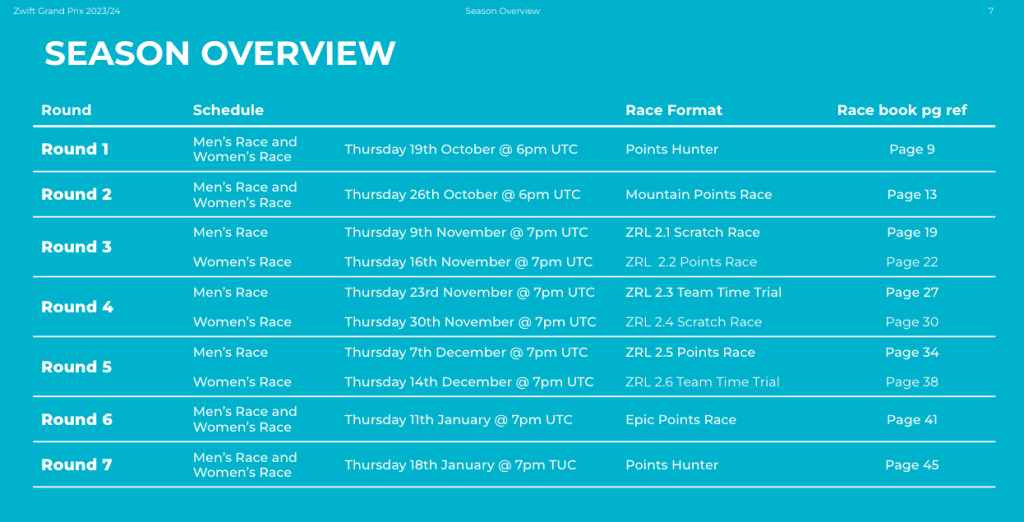 Zwift Grand Prix 2023/24
Season Overview
7

SEASON OVERVIEW

| Round | Schedule | | Race Format | Race book pg ref |
|---|---|---|---|---|
| Round 1 | Men's Race and Women's Race | Thursday 19th October @ 6pm UTC | Points Hunter | Page 9 |
| Round 2 | Men's Race and Women's Race | Thursday 26th October @ 6pm UTC | Mountain Points Race | Page 13 |
| Round 3 | Men's Race | Thursday 9th November @ 7pm UTC | ZRL 2.1 Scratch Race | Page 19 |
| | Women's Race | Thursday 16th November @ 7pm UTC | ZRL 2.2 Points Race | Page 22 |
| Round 4 | Men's Race | Thursday 23rd November @ 7pm UTC | ZRL 2.3 Team Time Trial | Page 27 |
| | Women's Race | Thursday 30th November @ 7pm UTC | ZRL 2.4 Scratch Race | Page 30 |
| Round 5 | Men's Race | Thursday 7th December @ 7pm UTC | ZRL 2.5 Points Race | Page 34 |
| | Women's Race | Thursday 14th December @ 7pm UTC | ZRL 2.6 Team Time Trial | Page 38 |
| Round 6 | Men's Race and Women's Race | Thursday 11th January @ 7pm UTC | Epic Points Race | Page 41 |
| Round 7 | Men's Race and Women's Race | Thursday 18th January @ 7pm TUC | Points Hunter | Page 45 |